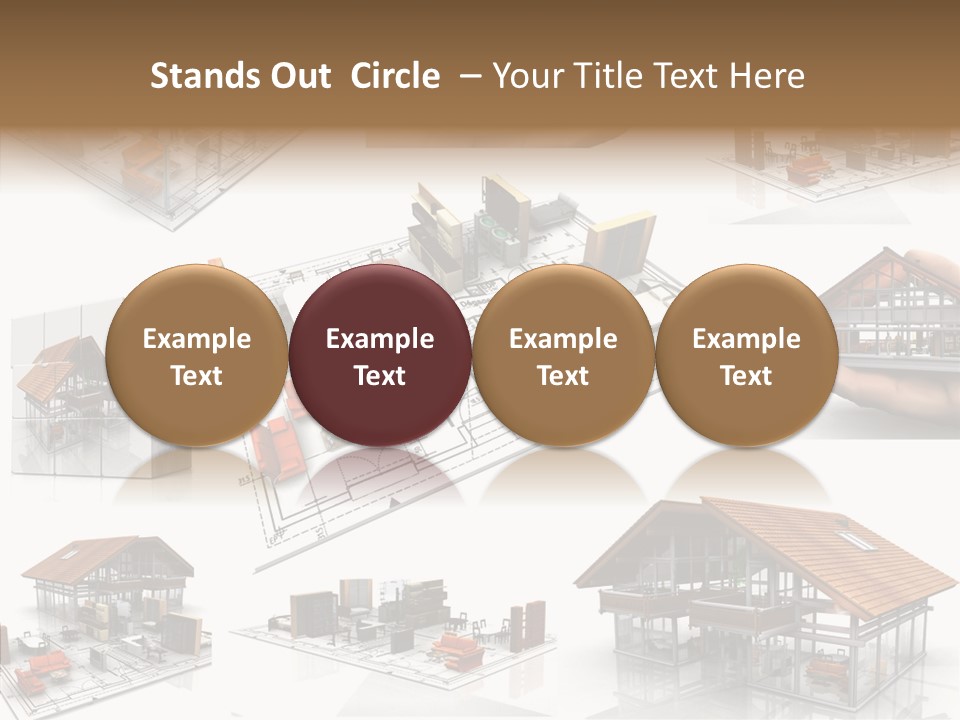 Stands Out Circle – Your Title Text Here

Example Text

Example Text

Example Text

Example Text